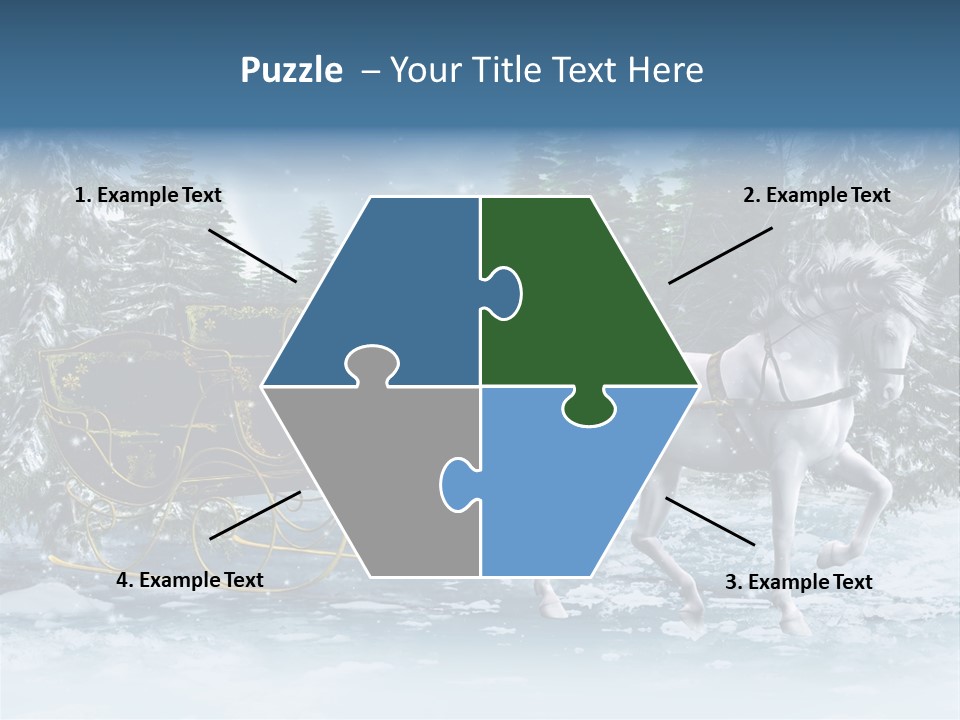 Puzzle – Your Title Text Here

1. Example Text

2. Example Text

4. Example Text

3. Example Text